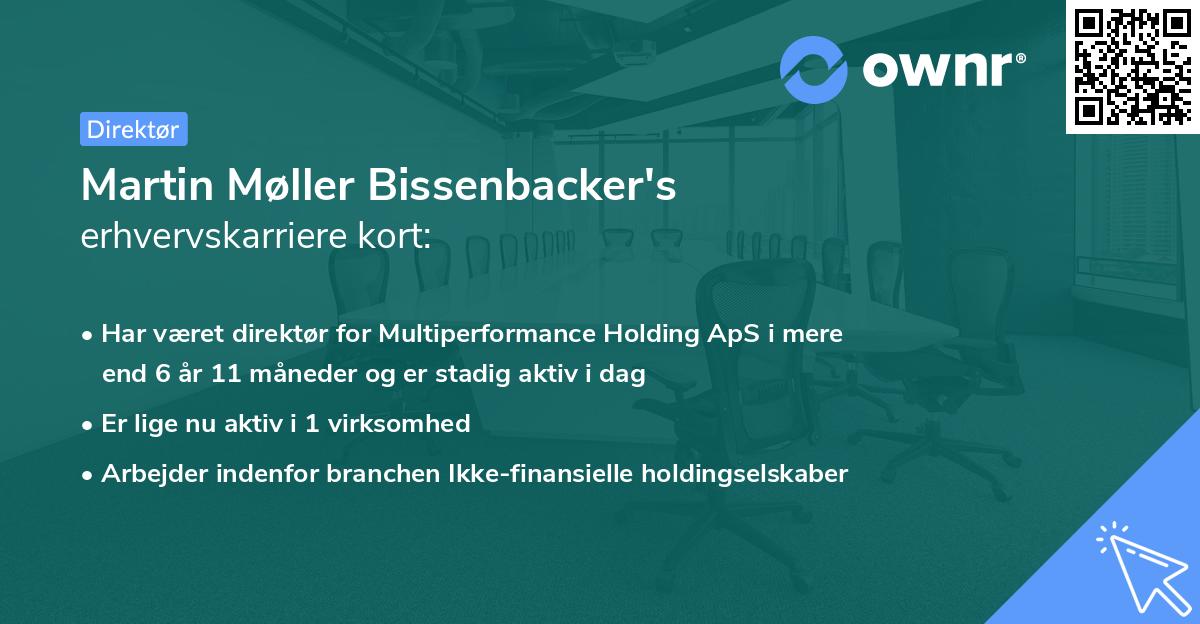 ownr®

Direktør

Martin Møller Bissenbacker's
erhvervskarriere kort:

• Har været direktør for Multiperformance Holding ApS i mere end 6 år 11 måneder og er stadig aktiv i dag
• Er lige nu aktiv i 1 virksomhed
• Arbejder indenfor branchen Ikke-finansielle holdingselskaber